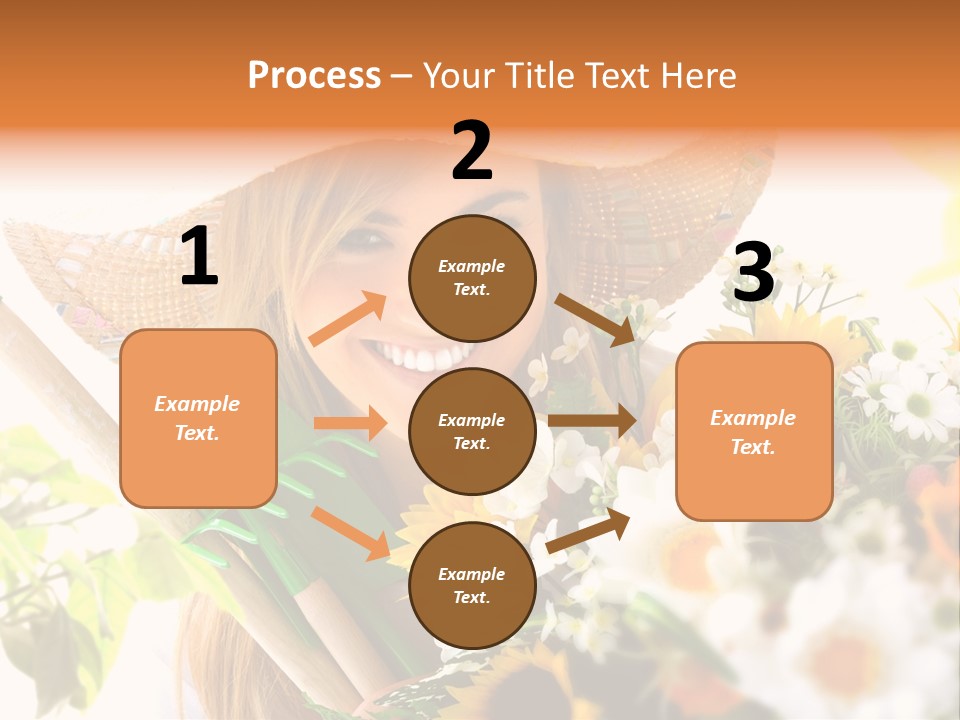 Process – Your Title Text Here

1

Example Text.

2

Example Text.

Example Text.

Example Text.

3

Example Text.